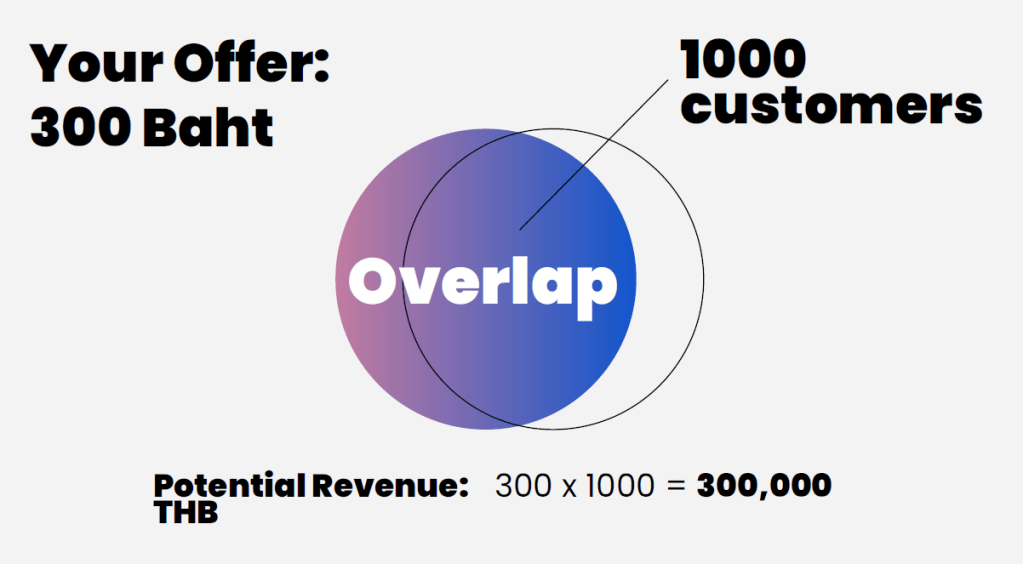 Your Offer:
300 Baht

1000
customers

Overlap

Potential Revenue: 300 x 1000 = 300,000 THB